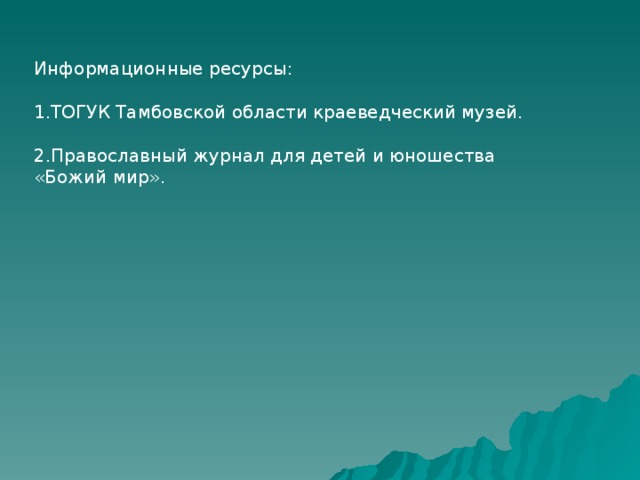 Информационные ресурсы:

1.ТОГУК Тамбовской области краеведческий музей.

2.Православный журнал для детей и юношества «Божий мир».